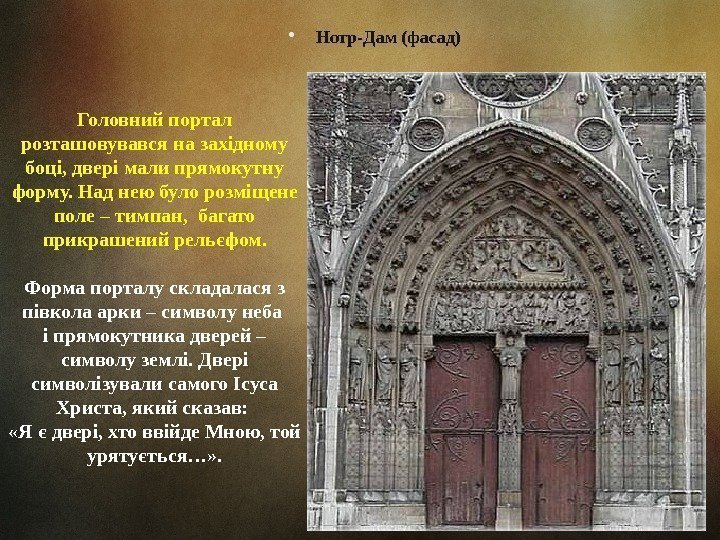 • Нотр-Дам (фасад)

Головний портал розташовувався на західному боці, двері мали прямокутну форму. Над нею було розміщене поле – тимпан, багато прикрашений рельєфом.

Форма порталу складалася з півкола арки – символу неба і прямокутника дверей – символу землі. Двері символізували самого Ісуса Христа, який сказав: «Я є двері, хто ввійде Мною, той урятується…».